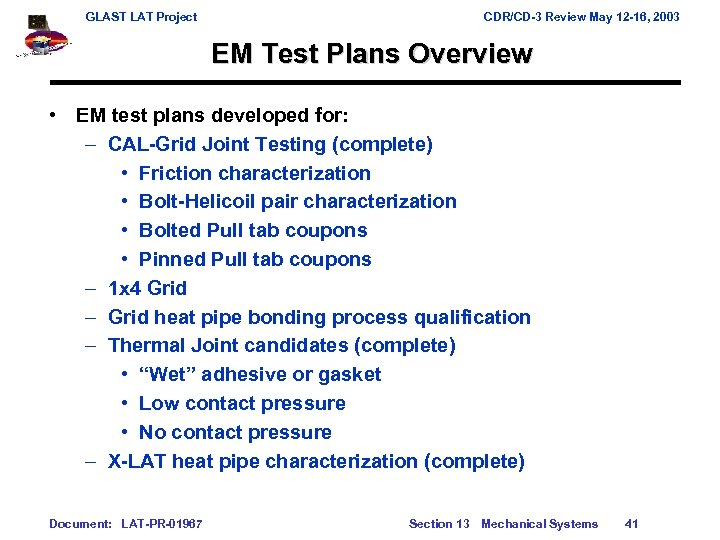 GLAST LAT Project CDR/CD-3 Review May 12-16, 2003

EM Test Plans Overview

• EM test plans developed for:
– CAL-Grid Joint Testing (complete)
• Friction characterization
• Bolt-Helicoil pair characterization
• Bolted Pull tab coupons
• Pinned Pull tab coupons
– 1x4 Grid
– Grid heat pipe bonding process qualification
– Thermal Joint candidates (complete)
• "Wet" adhesive or gasket
• Low contact pressure
• No contact pressure
– X-LAT heat pipe characterization (complete)

Document: LAT-PR-01967 Section 13 Mechanical Systems 41